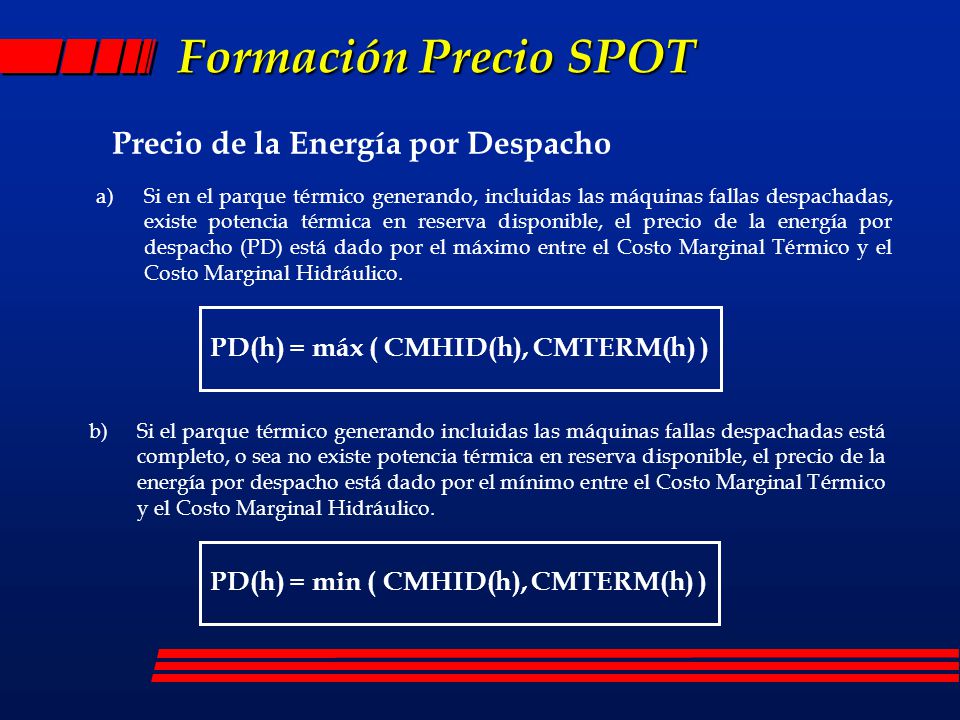 Formación Precio SPOT

Precio de la Energía por Despacho

a) Si en el parque térmico generando, incluidas las máquinas fallas despachadas, existe potencia térmica en reserva disponible, el precio de la energía por despacho (PD) está dado por el máximo entre el Costo Marginal Térmico y el Costo Marginal Hidráulico.

PD(h) = máx ( CMHID(h), CMTERM(h) )

b) Si el parque térmico generando incluidas las máquinas fallas despachadas está completo, o sea no existe potencia térmica en reserva disponible, el precio de la energía por despacho está dado por el mínimo entre el Costo Marginal Térmico y el Costo Marginal Hidráulico.

PD(h) = min ( CMHID(h), CMTERM(h) )